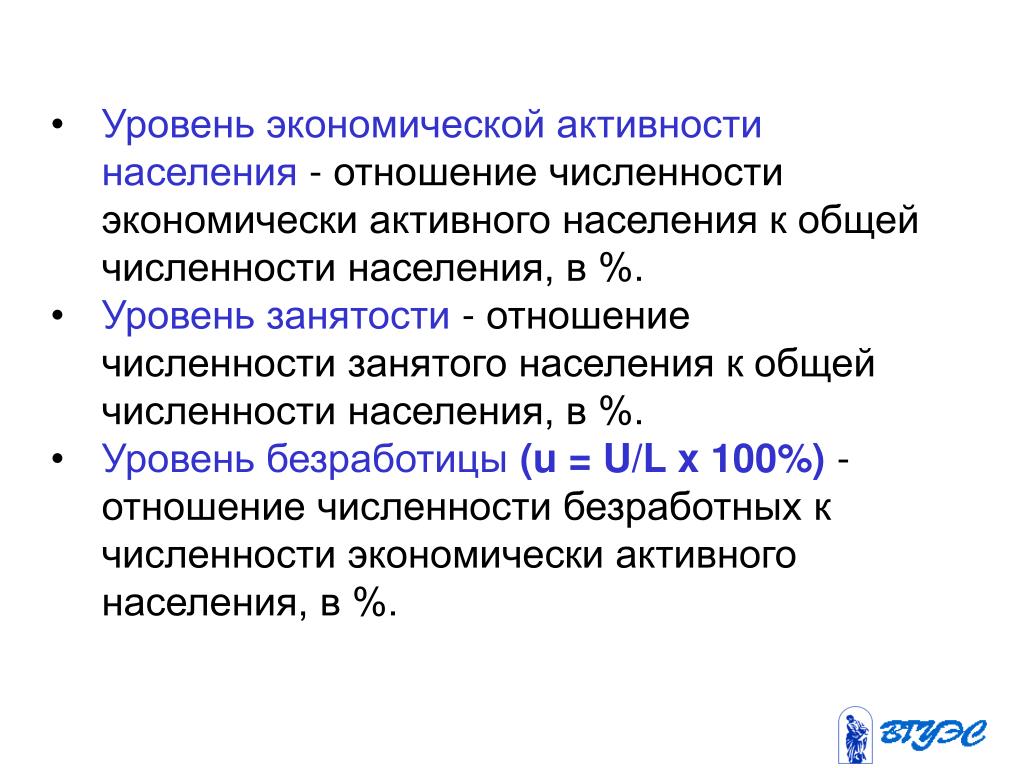 • Уровень экономической активности населения - отношение численности экономически активного населения к общей численности населения, в %.

• Уровень занятости - отношение численности занятого населения к общей численности населения, в %.

• Уровень безработицы (u = U/L x 100%) - отношение численности безработных к численности экономически активного населения, в %.

ВГУЭС